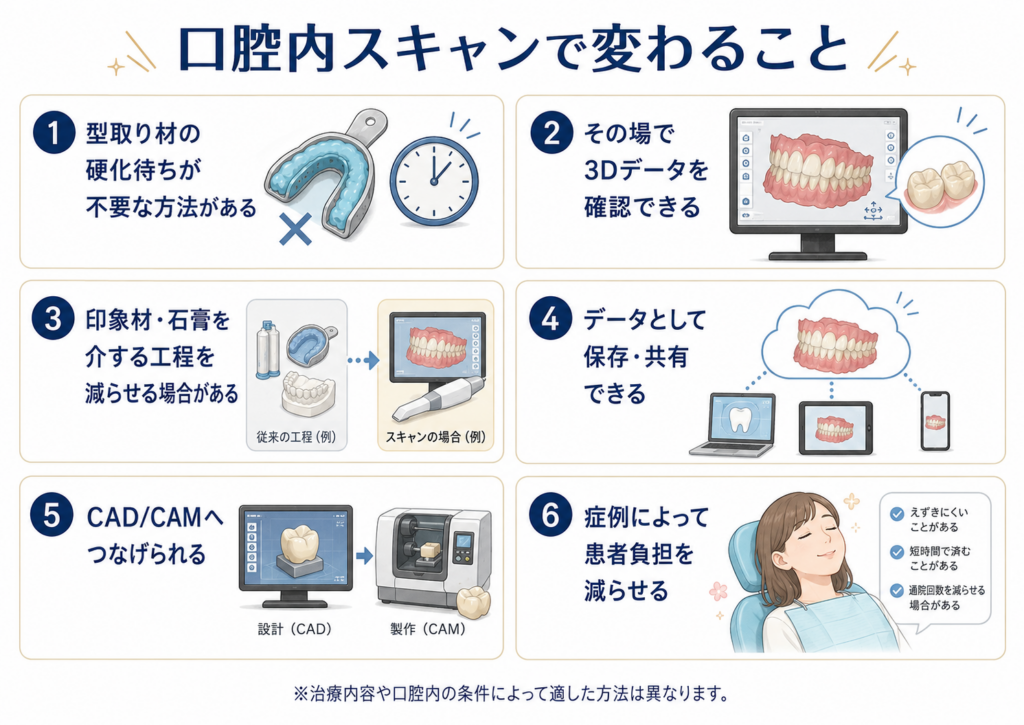 口腔内スキャンで変わること

1 型取り材の硬化待ちが不要な方法がある

2 その場で3Dデータを確認できる

3 印象材・石膏を介する工程を減らせる場合がある

従来の工程（例）

スキャンの場合（例）

4 データとして保存・共有できる

5 CAD/CAMへつなげられる

設計（CAD）

製作（CAM）

6 症例によって患者負担を減らせる

えずきにくいことがある

短時間で済むことがある

通院回数を減らせる場合がある

※治療内容や口腔内の条件によって適した方法は異なります。